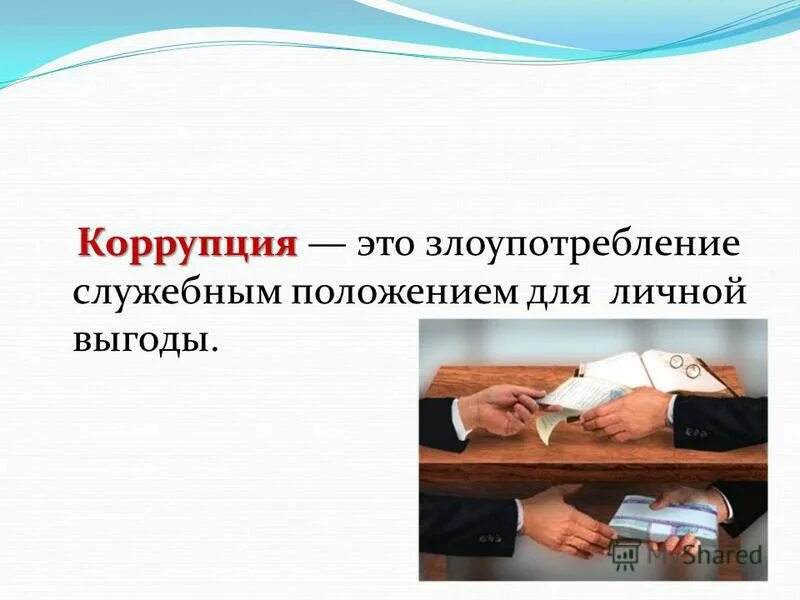 Коррупция — это злоупотребление служебным положением для личной выгоды.

MyShared